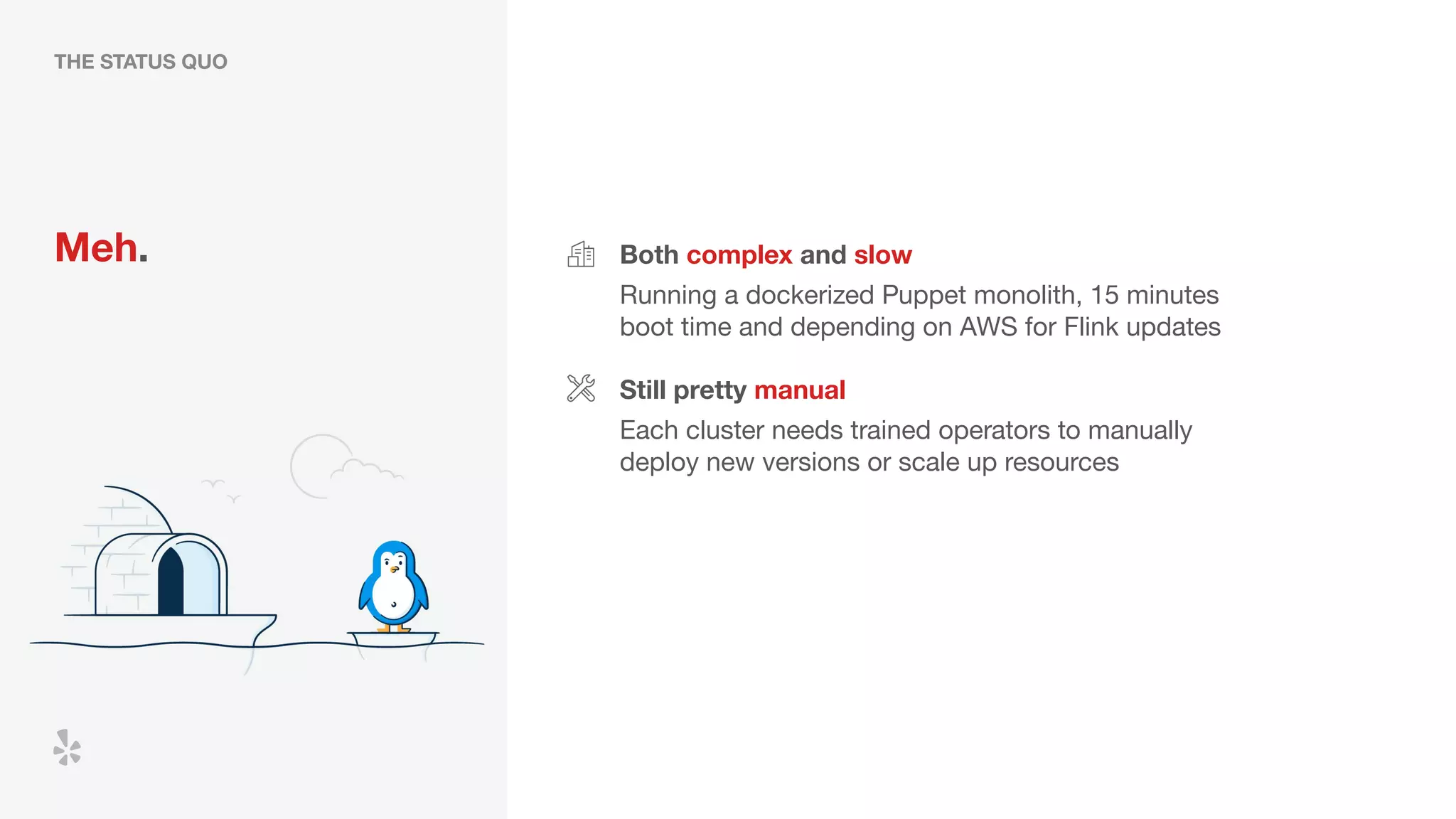 THE STATUS QUO

Meh.

Both complex and slow

Running a dockerized Puppet monolith, 15 minutes boot time and depending on AWS for Flink updates

Still pretty manual

Each cluster needs trained operators to manually deploy new versions or scale up resources